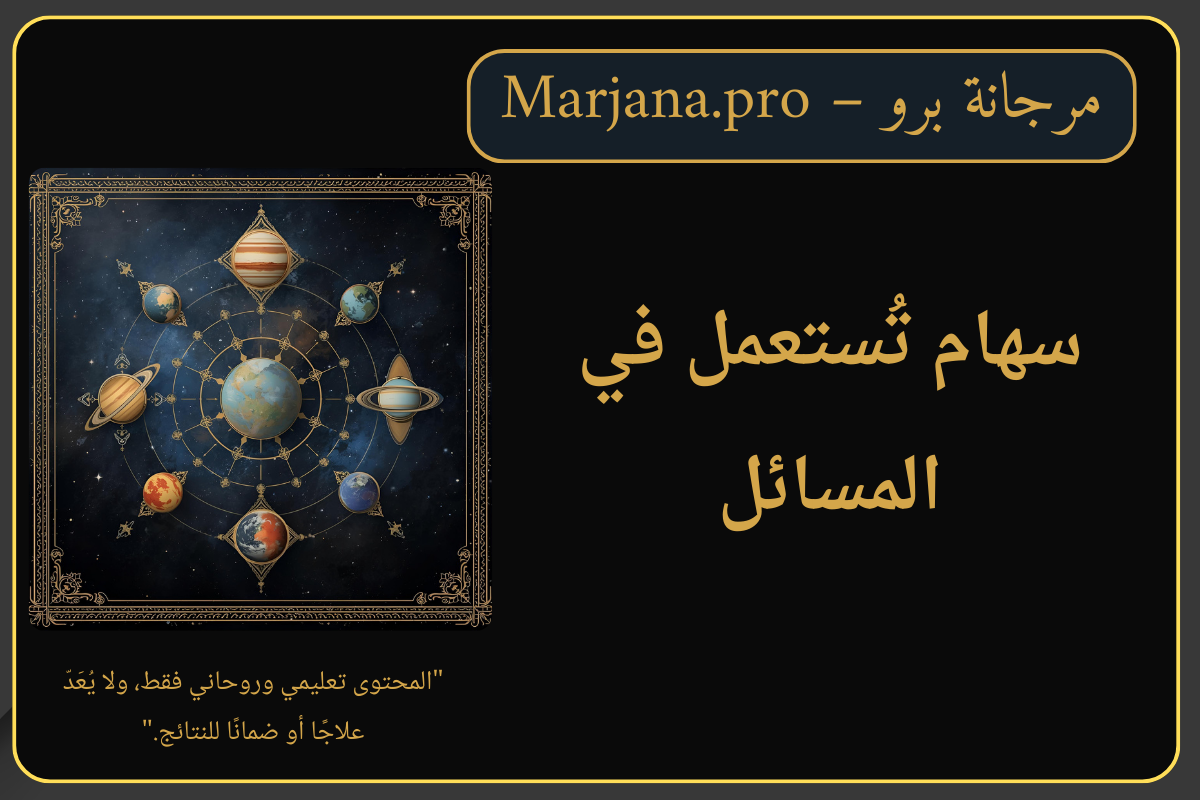 مرجانة برو – Marjana.pro

سهام تُستعمل في المسائل

"المحتوى تعليمي وروحاني فقط، ولا يُعَدّ علاجًا أو ضمانًا للنتائج."